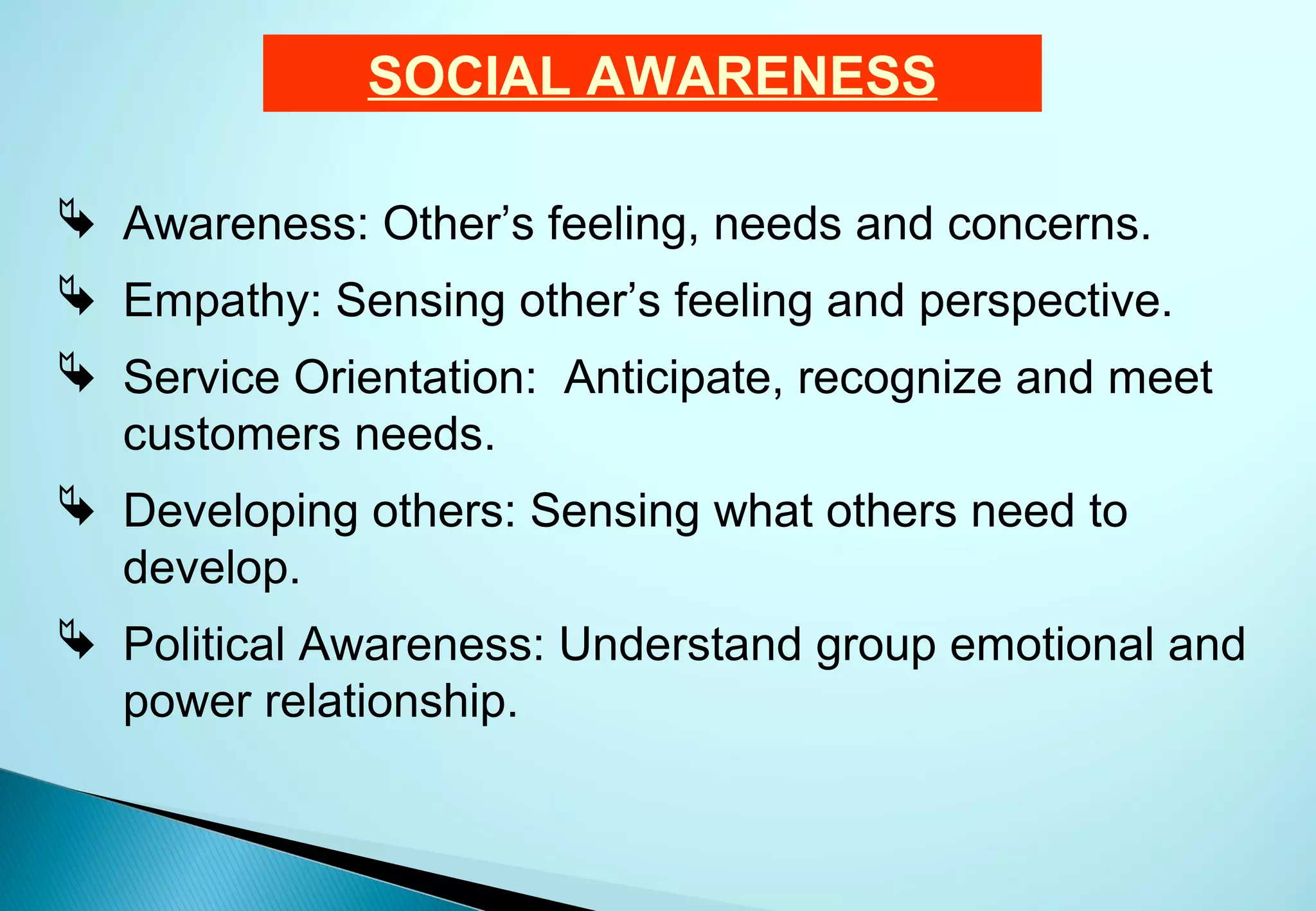 SOCIAL AWARENESS

Awareness: Other’s feeling, needs and concerns.

Empathy: Sensing other’s feeling and perspective.

Service Orientation:  Anticipate, recognize and meet customers needs.

Developing others: Sensing what others need to develop.

Political Awareness: Understand group emotional and power relationship.